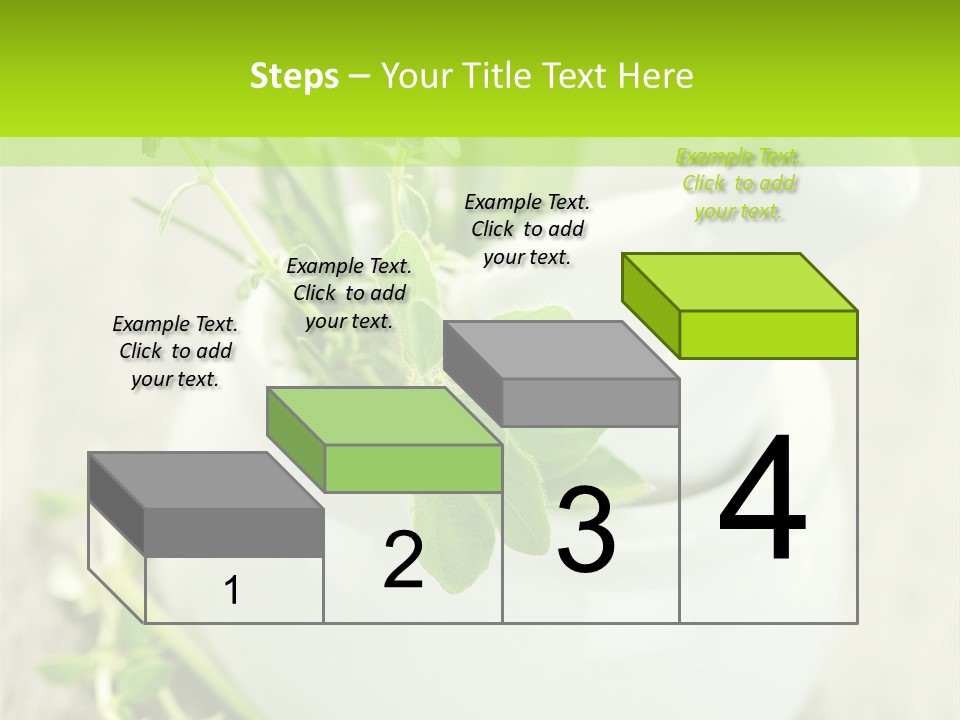 Steps – Your Title Text Here

Example Text. Click to add your text.

Example Text. Click to add your text.

Example Text. Click to add your text.

Example Text. Click to add your text.

1

2

3

4